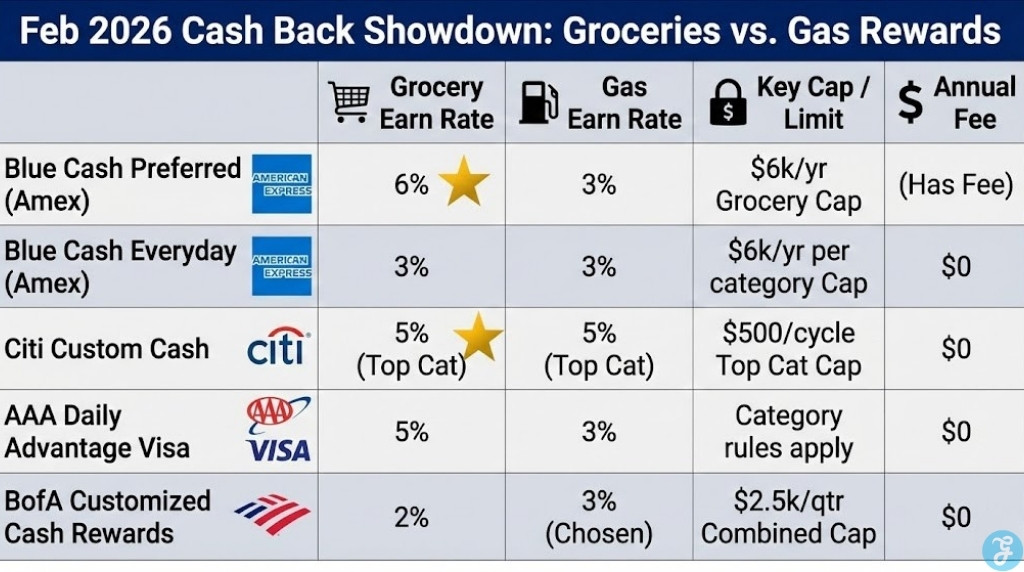 Feb 2026 Cash Back Showdown: Groceries vs. Gas Rewards

| | Grocery Earn Rate | Gas Earn Rate | Key Cap / Limit | $ Annual Fee |
|---|---|---|---|---|
| Blue Cash Preferred (Amex) AMERICAN EXPRESS | 6% | 3% | $6k/yr Grocery Cap | (Has Fee) |
| Blue Cash Everyday (Amex) AMERICAN EXPRESS | 3% | 3% | $6k/yr per category Cap | $0 |
| Citi Custom Cash citi | 5% (Top Cat) | 5% (Top Cat) | $500/cycle Top Cat Cap | $0 |
| AAA Daily Advantage Visa AAA VISA | 5% | 3% | Category rules apply | $0 |
| BofA Customized Cash Rewards | 2% | 3% (Chosen) | $2.5k/qtr Combined Cap | $0 |